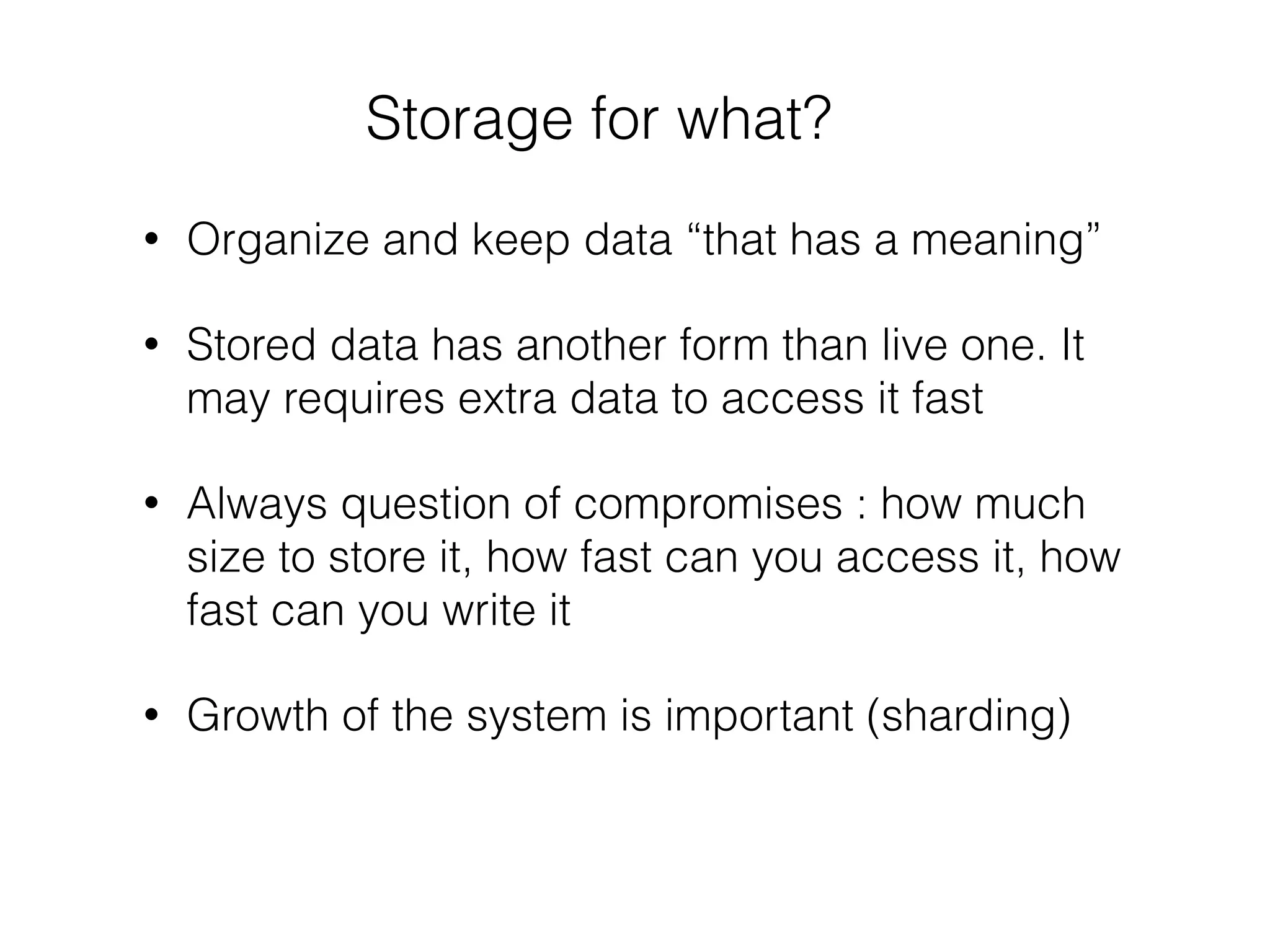 Storage for what?

• Organize and keep data “that has a meaning”

• Stored data has another form than live one. It may requires extra data to access it fast

• Always question of compromises : how much size to store it, how fast can you access it, how fast can you write it

• Growth of the system is important (sharding)